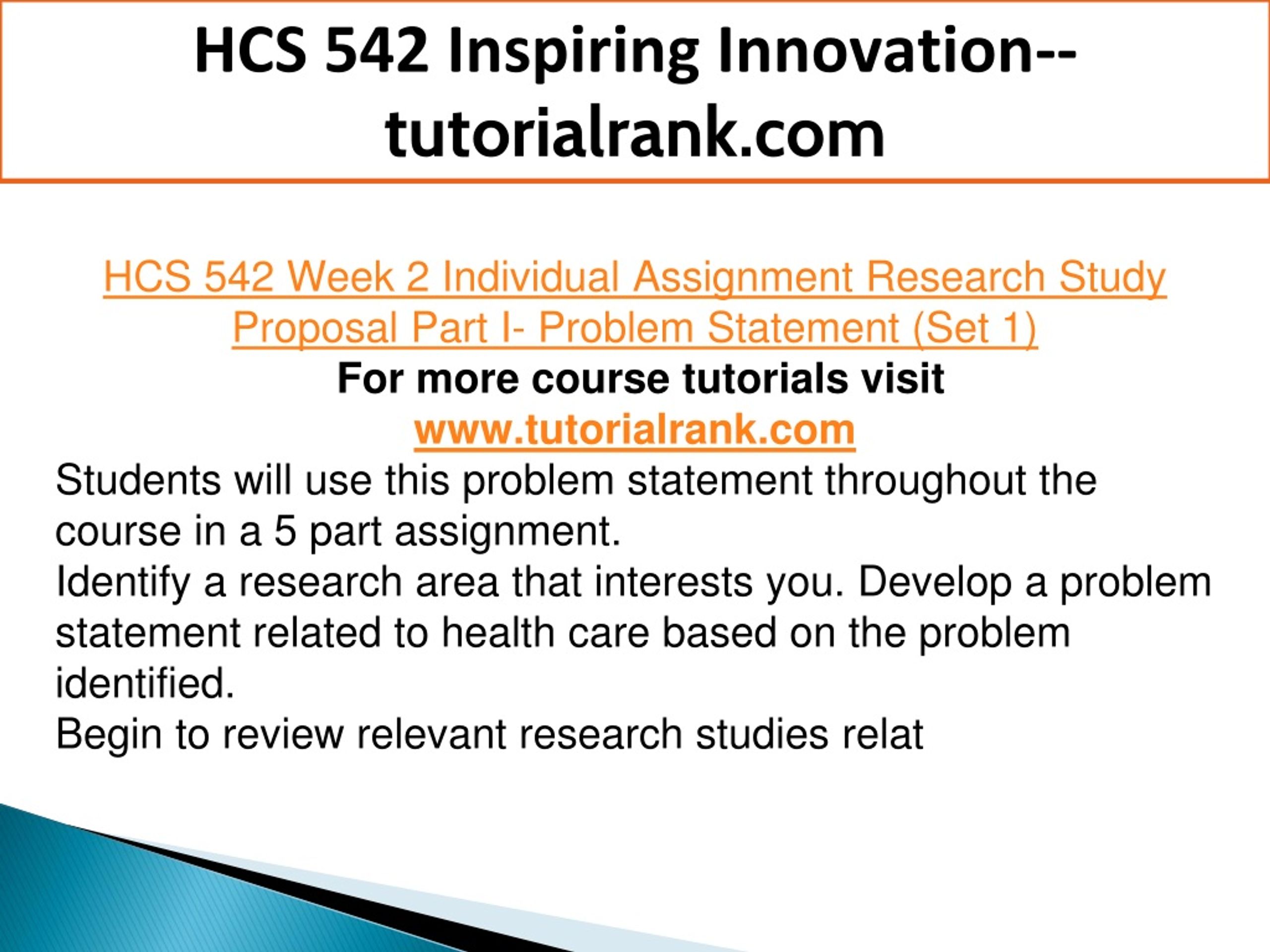 HCS 542 Inspiring Innovation--tutorialrank.com

HCS 542 Week 2 Individual Assignment Research Study Proposal Part I- Problem Statement (Set 1)
For more course tutorials visit
www.tutorialrank.com
Students will use this problem statement throughout the course in a 5 part assignment.
Identify a research area that interests you. Develop a problem statement related to health care based on the problem identified.
Begin to review relevant research studies relat